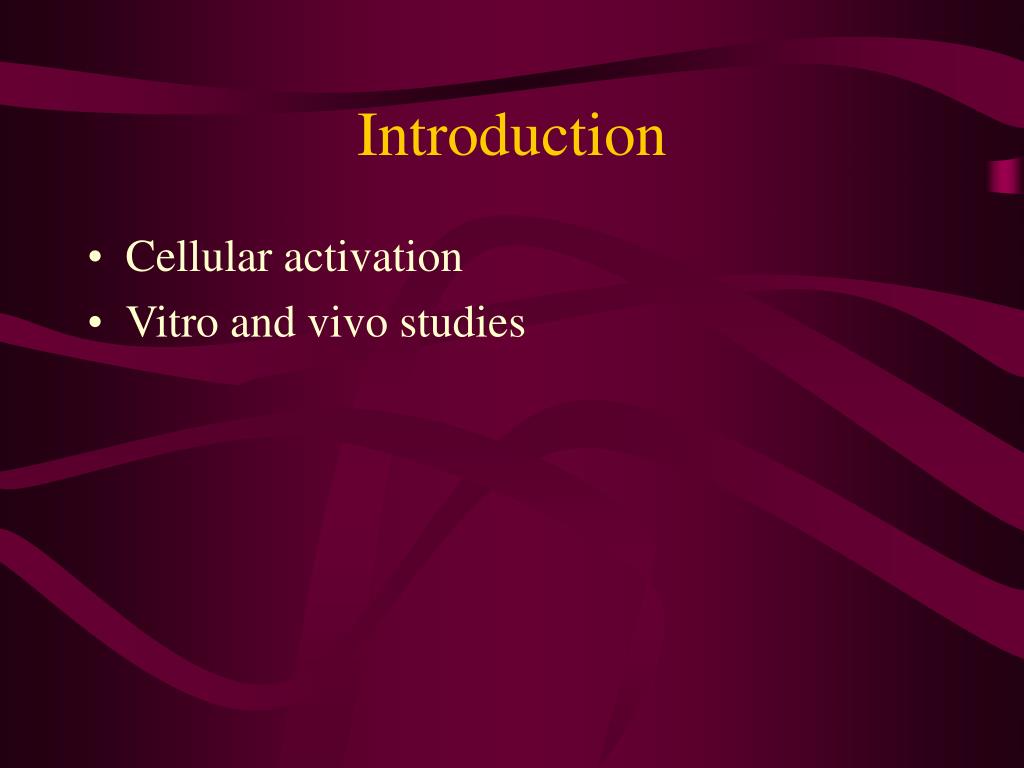 Introduction

• Cellular activation
• Vitro and vivo studies